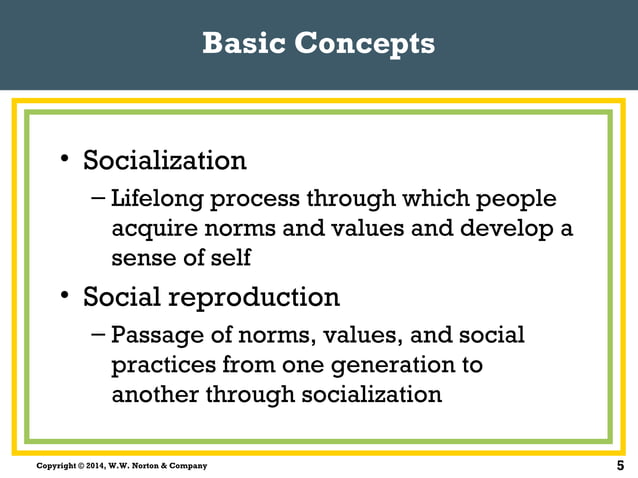 Basic Concepts

• Socialization
– Lifelong process through which people acquire norms and values and develop a sense of self

• Social reproduction
– Passage of norms, values, and social practices from one generation to another through socialization

Copyright © 2014, W.W. Norton & Company

5